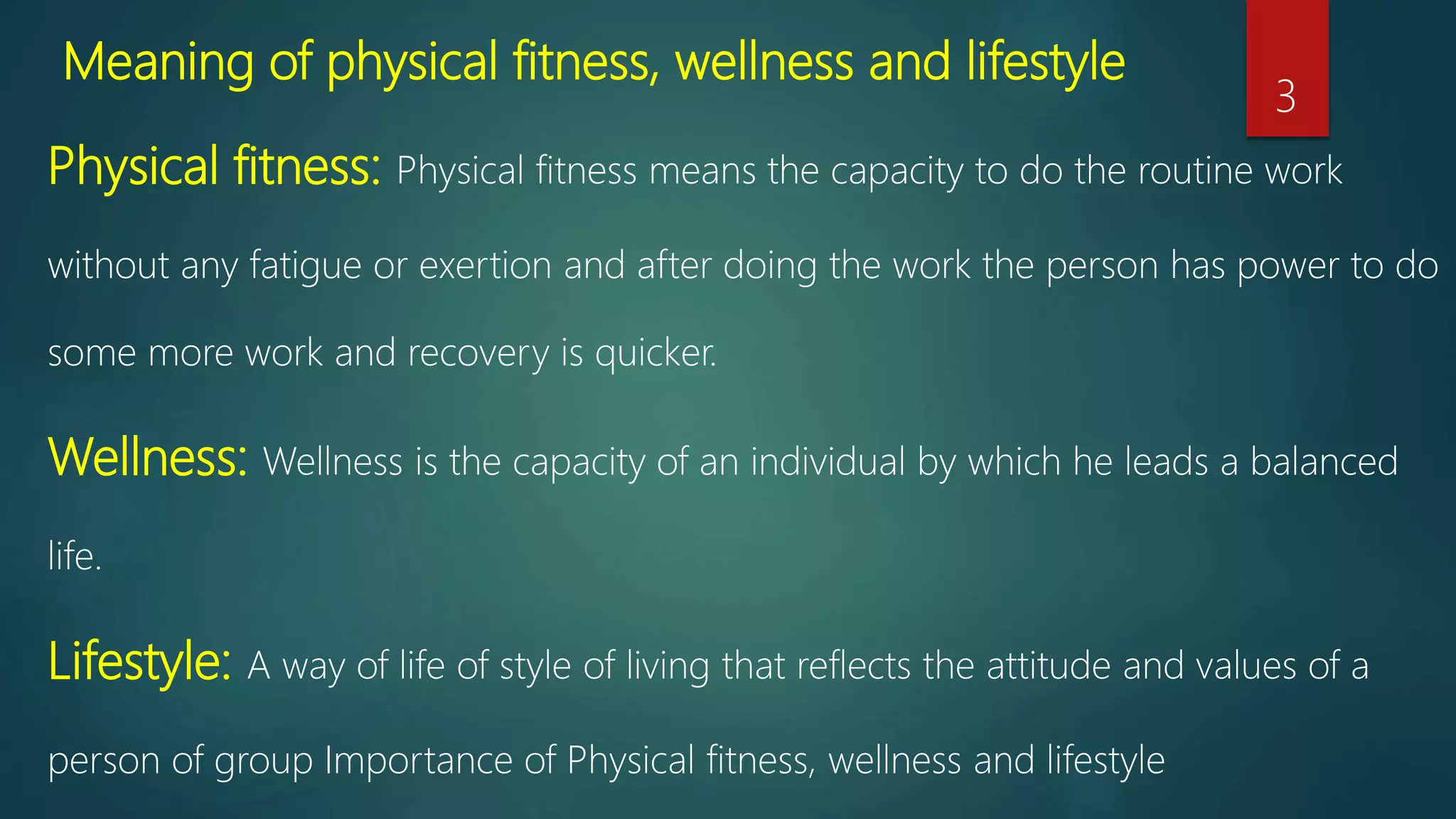 Meaning of physical fitness, wellness and lifestyle

3

Physical fitness: Physical fitness means the capacity to do the routine work without any fatigue or exertion and after doing the work the person has power to do some more work and recovery is quicker.

Wellness: Wellness is the capacity of an individual by which he leads a balanced life.

Lifestyle: A way of life of style of living that reflects the attitude and values of a person of group Importance of Physical fitness, wellness and lifestyle